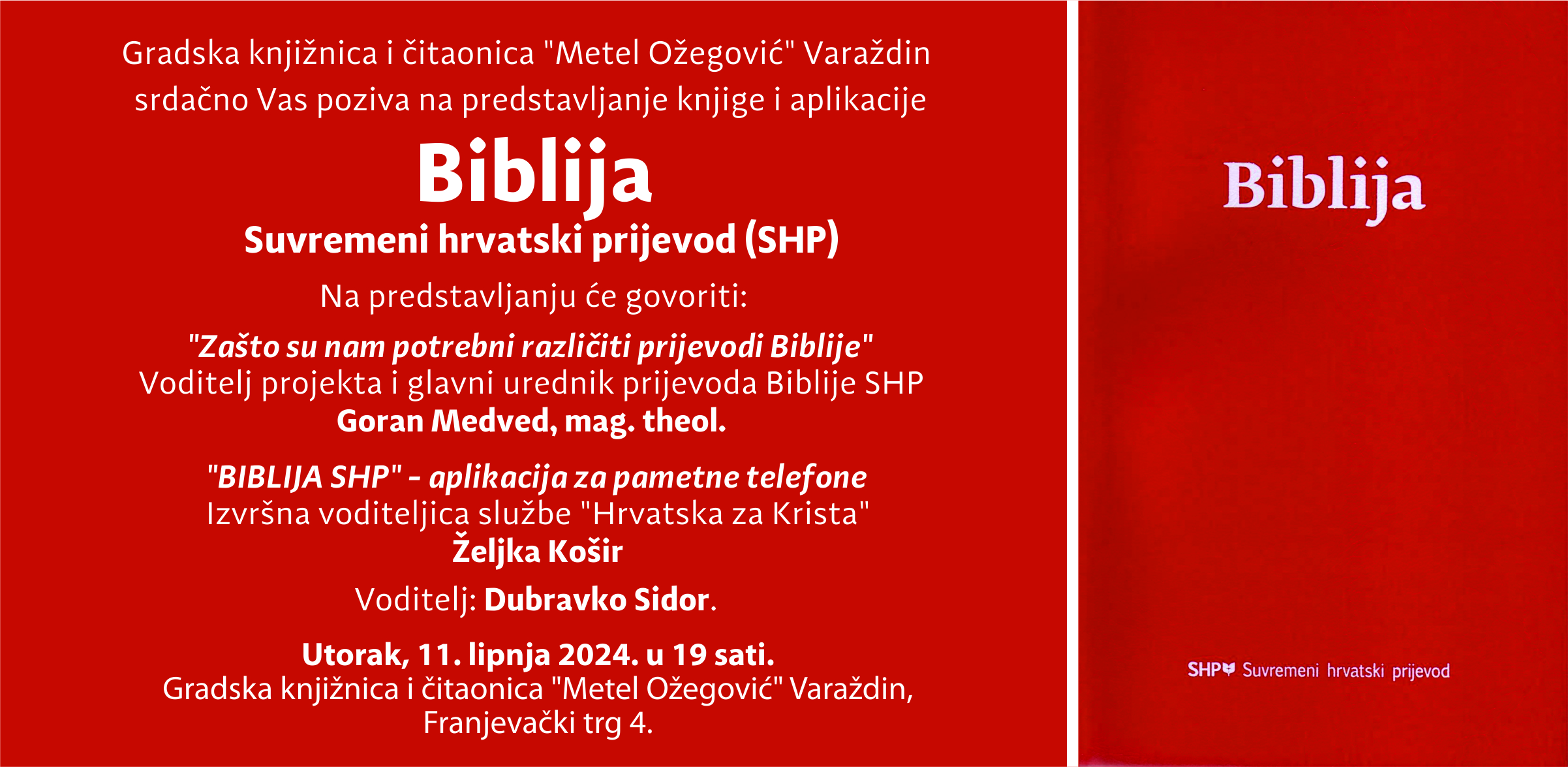 Gradska knjižnica i čitaonica "Metel Ožegović" Varaždin srdačno Vas poziva na predstavljanje knjige i aplikacije

Biblija

Suvremeni hrvatski prijevod (SHP)

Na predstavljanju će govoriti:

"Zašto su nam potrebni različiti prijevodi Biblije"
Voditelj projekta i glavni urednik prijevoda Biblije SHP
Goran Medved, mag. theol.

"BIBLIJA SHP" - aplikacija za pametne telefone
Izvršna voditeljica službe "Hrvatska za Krista"
Željka Košir

Voditelj: Dubravko Sidor.

Utorak, 11. lipnja 2024. u 19 sati.
Gradska knjižnica i čitaonica "Metel Ožegović" Varaždin, Franjevački trg 4.

Biblija

SHP Suvremeni hrvatski prijevod